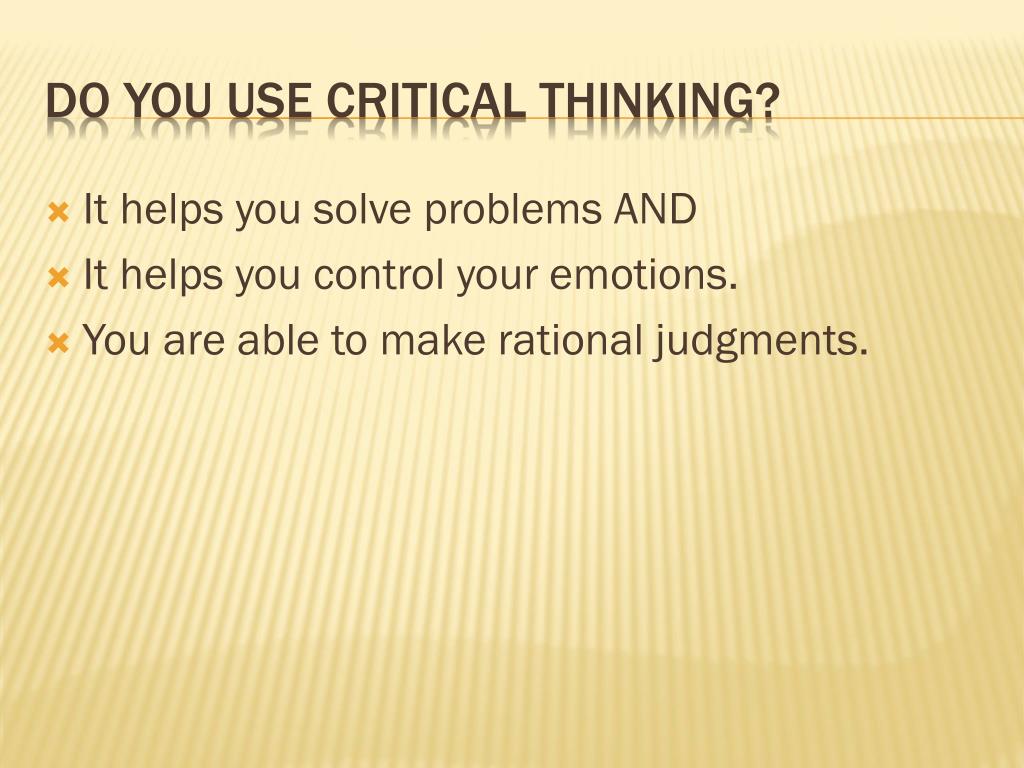 DO YOU USE CRITICAL THINKING?

It helps you solve problems AND
It helps you control your emotions.
You are able to make rational judgments.